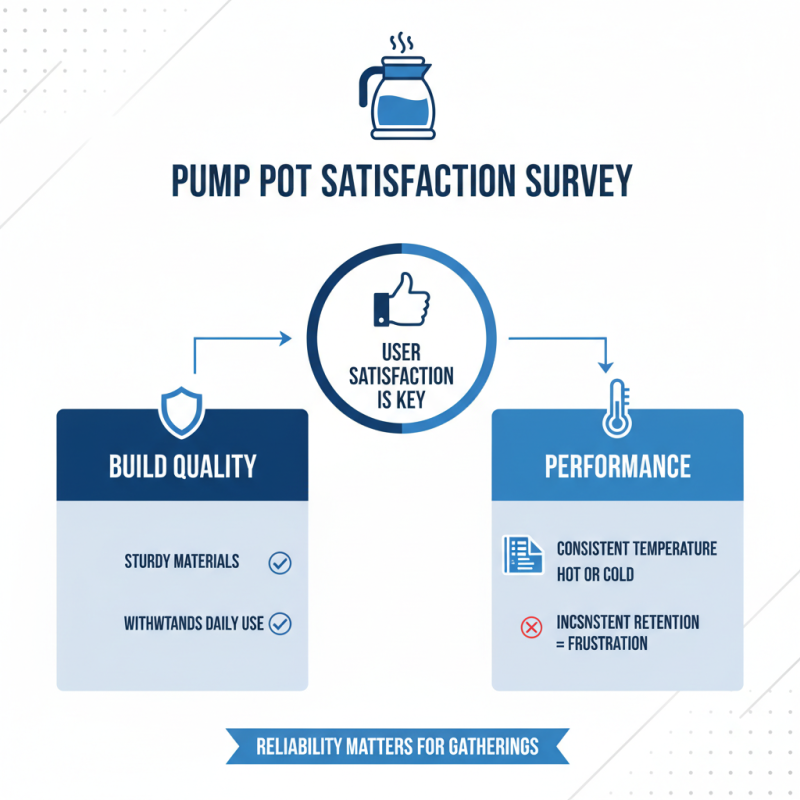 PUMP POT SATISFACTION SURVEY

USER SATISFACTION IS KEY

BUILD QUALITY

STURDY MATERIALS

WITHWTANDS DAILY USE

PERFORMANCE

CONSISTENT TEMPERATURE HOT OR COLD

INCSNSTENT RETENTION = FRUSTRATION

RELIABILITY MATTERS FOR GATHERINGS